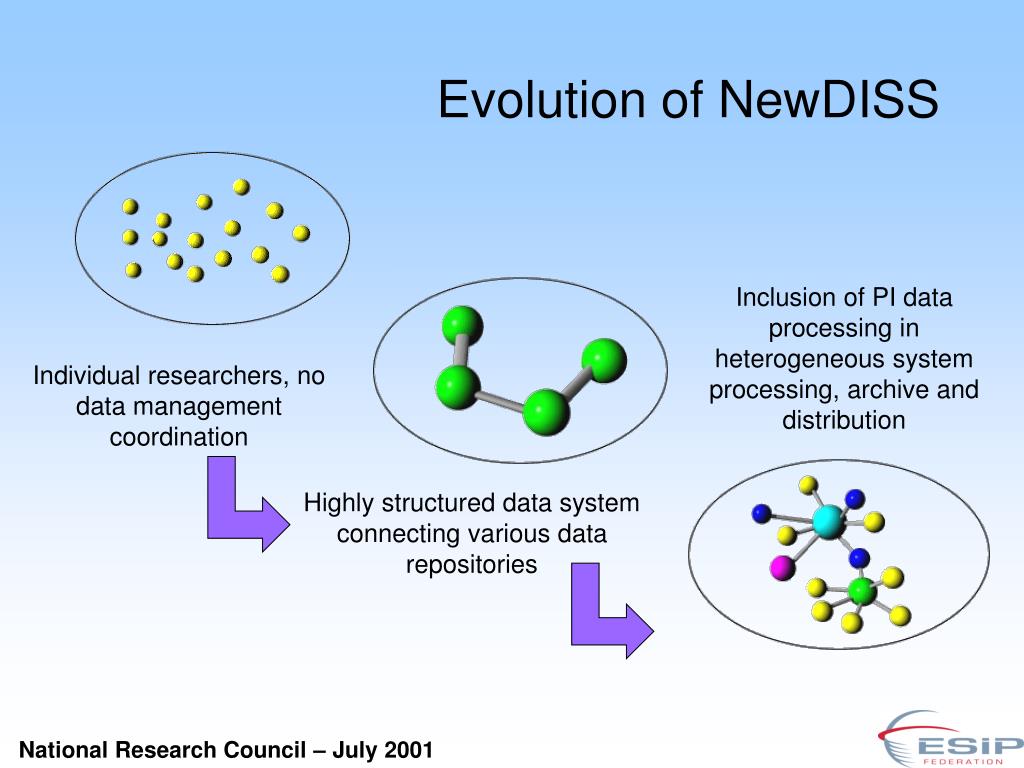 Evolution of NewDISS

Individual researchers, no data management coordination

Highly structured data system connecting various data repositories

Inclusion of PI data processing in heterogeneous system processing, archive and distribution

National Research Council – July 2001

ESIP FEDERATION